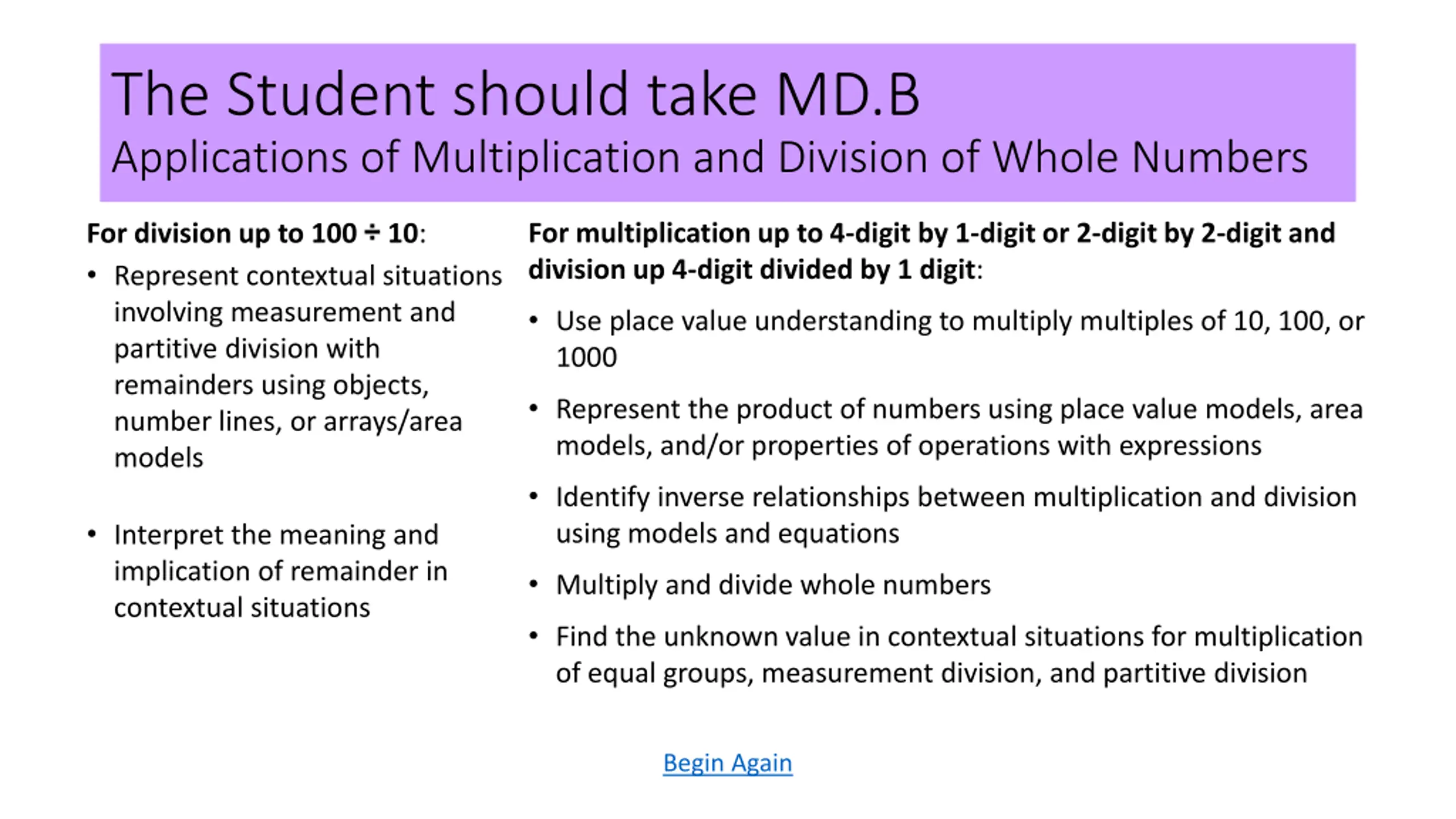 The Student should take MD.B
Applications of Multiplication and Division of Whole Numbers

For division up to 100 ÷ 10:
• Represent contextual situations involving measurement and partitive division with remainders using objects, number lines, or arrays/area models

• Interpret the meaning and implication of remainder in contextual situations

For multiplication up to 4-digit by 1-digit or 2-digit by 2-digit and division up 4-digit divided by 1 digit:
• Use place value understanding to multiply multiples of 10, 100, or 1000
• Represent the product of numbers using place value models, area models, and/or properties of operations with expressions
• Identify inverse relationships between multiplication and division using models and equations
• Multiply and divide whole numbers
• Find the unknown value in contextual situations for multiplication of equal groups, measurement division, and partitive division

Begin Again